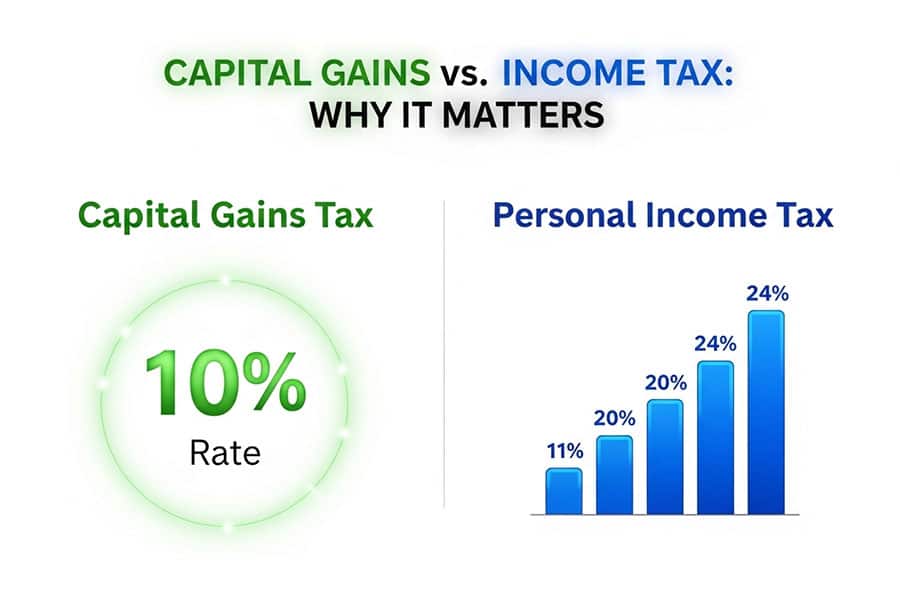 CAPITAL GAINS vs. INCOME TAX:
WHY IT MATTERS

Capital Gains Tax

10%
Rate

Personal Income Tax

11%
20%
20%
24%
24%